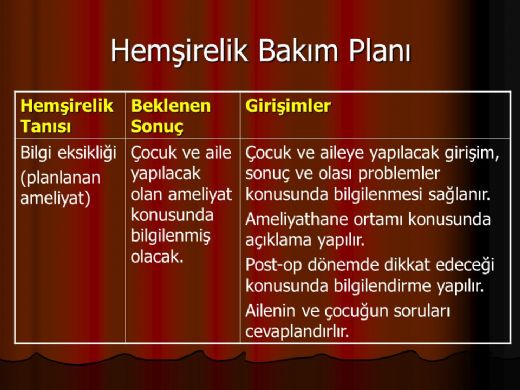 Hemşirelik Bakım Planı

| Hemşirelik Tanısı | Beklenen Sonuç | Girişimler |
|---|---|---|
| Bilgi eksikliği (planlanan ameliyat) | Çocuk ve aile yapılacak olan ameliyat konusunda bilgilenmiş olacak. | Çocuk ve aileye yapılacak girişim, sonuç ve olası problemler konusunda bilgilenmesi sağlanır. Ameliyathane ortamı konusunda açıklama yapılır. Post-op dönemde dikkat edeceği konusunda bilgilendirme yapılır. Ailenin ve çocuğun soruları cevaplandırılır. |